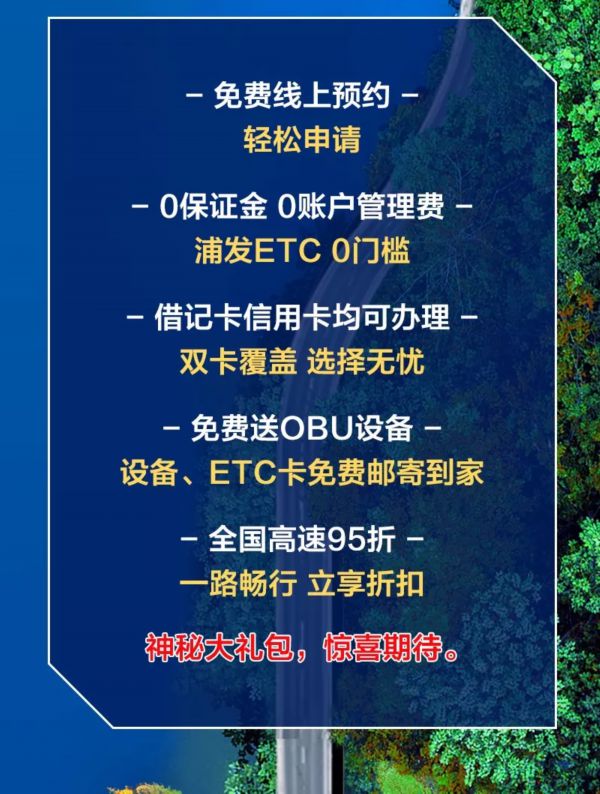 - 免费线上预约 -
轻松申请

- 0保证金 0账户管理费 -
浦发ETC 0门槛

- 借记卡信用卡均可办理 -
双卡覆盖 选择无忧

- 免费送OBU设备 -
设备、ETC卡免费邮寄到家

- 全国高速95折 -
一路畅行 立享折扣

神秘大礼包，惊喜期待。